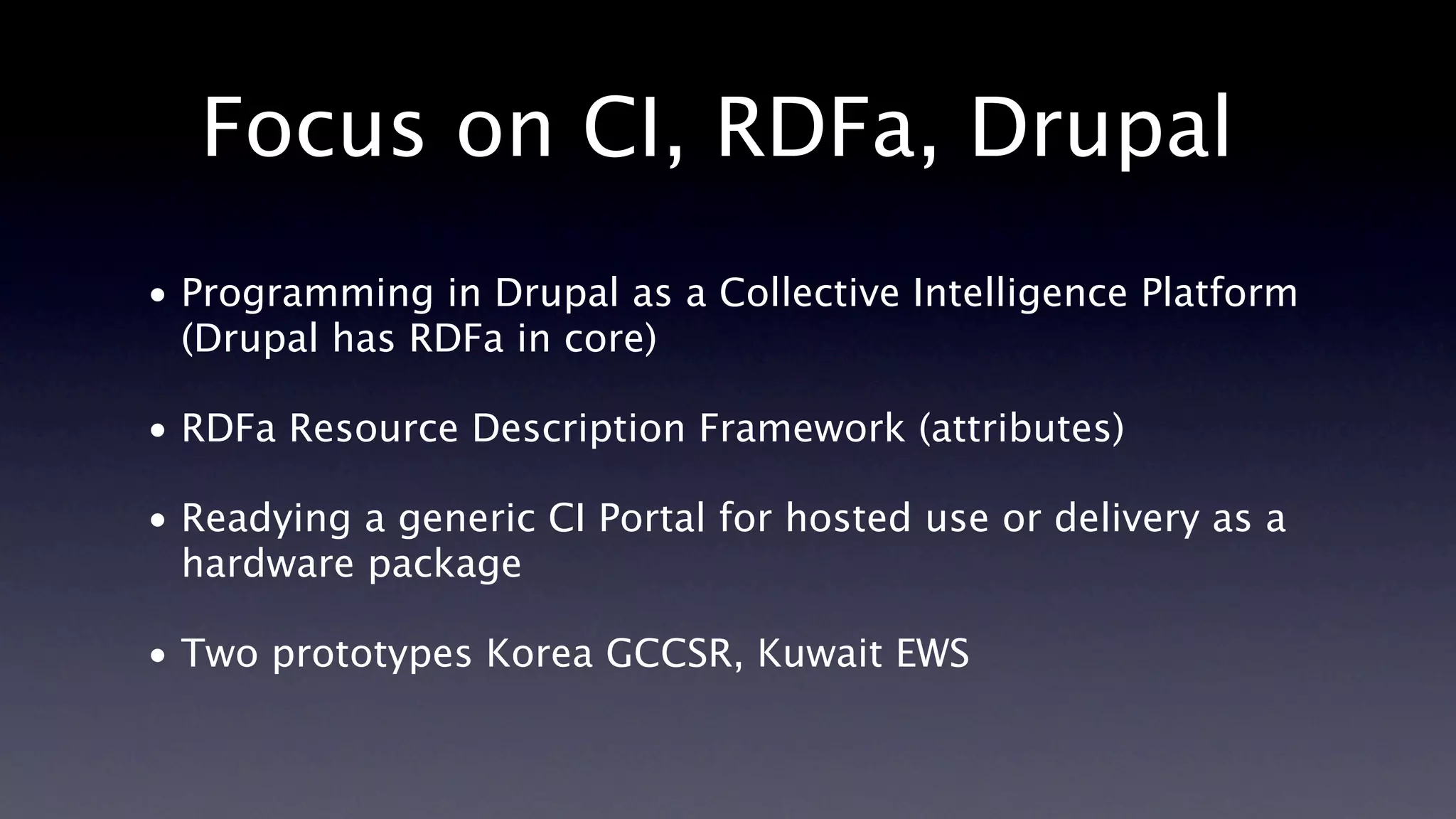 Focus on CI, RDFa, Drupal

• Programming in Drupal as a Collective Intelligence Platform (Drupal has RDFa in core)

• RDFa Resource Description Framework (attributes)

• Readying a generic CI Portal for hosted use or delivery as a hardware package

• Two prototypes Korea GCCSR, Kuwait EWS